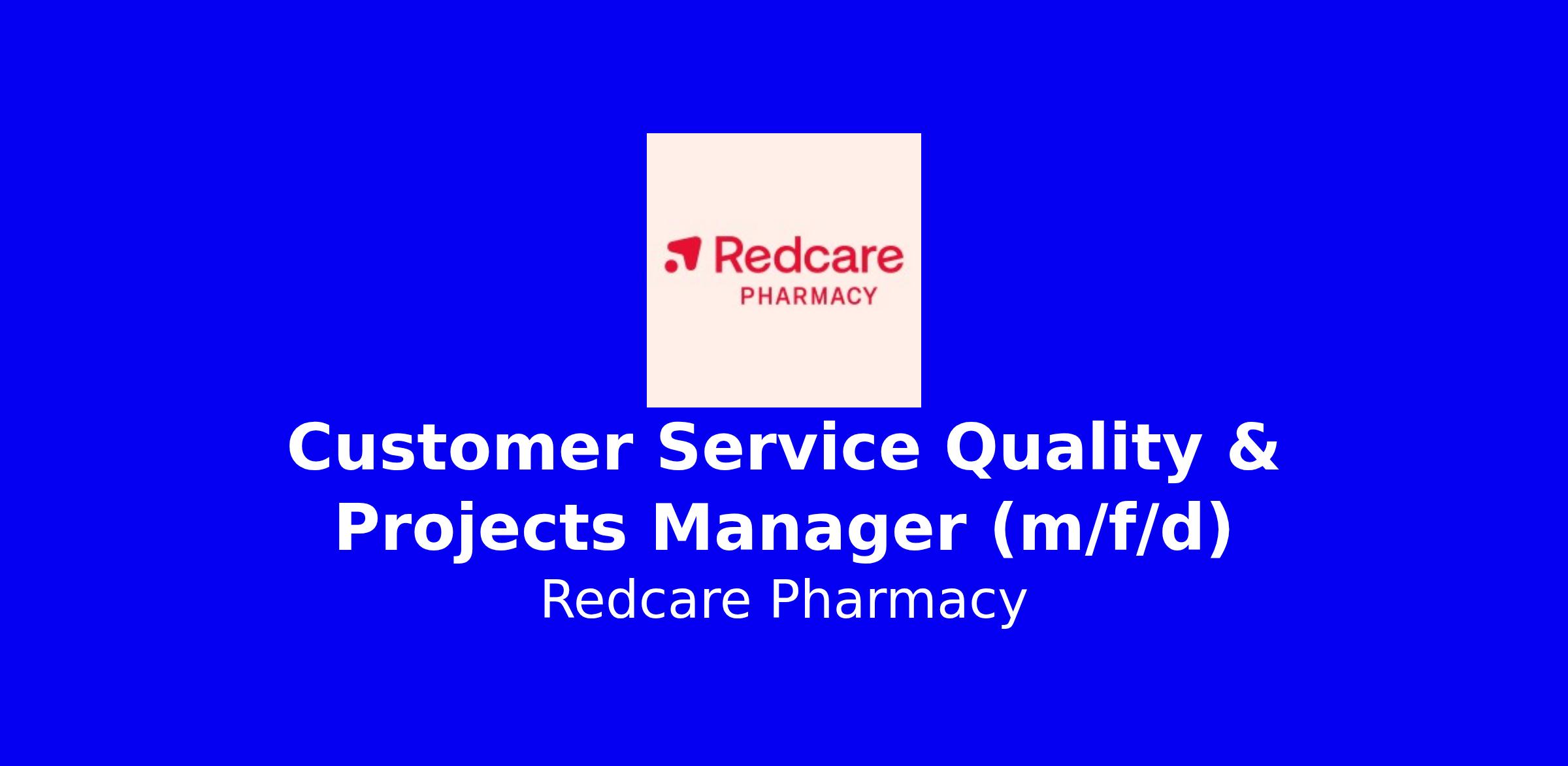 Redcare
PHARMACY

Customer Service Quality & Projects Manager (m/f/d)
Redcare Pharmacy